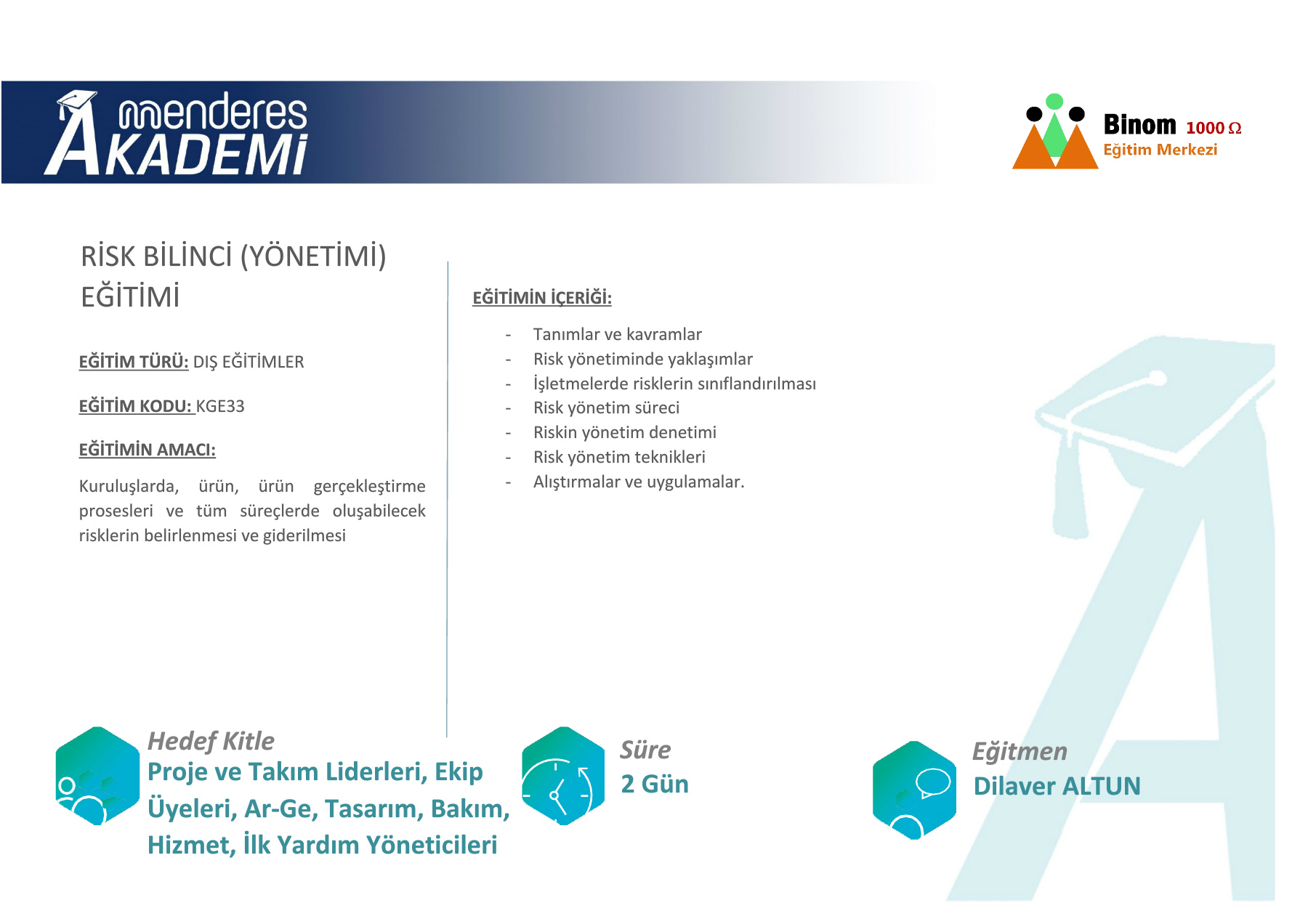 menderes AKADEMİ

Binom 1000 Ω
Eğitim Merkezi

RİSK BİLİNCİ (YÖNETİMİ) EĞİTİMİ

EĞİTİM TÜRÜ: DIŞ EĞİTİMLER

EĞİTİM KODU: KGE33

EĞİTİMİN AMACI:

Kuruluşlarda, ürün, ürün gerçekleştirme prosesleri ve tüm süreçlerde oluşabilecek risklerin belirlenmesi ve giderilmesi

EĞİTİMİN İÇERİĞİ:

- Tanımlar ve kavramlar
- Risk yönetiminde yaklaşımlar
- İşletmelerde risklerin sınıflandırılması
- Risk yönetim süreci
- Riskin yönetim denetimi
- Risk yönetim teknikleri
- Alıştırmalar ve uygulamalar.

Hedef Kitle
Proje ve Takım Liderleri, Ekip Üyeleri, Ar-Ge, Tasarım, Bakım, Hizmet, İlk Yardım Yöneticileri

Süre
2 Gün

Eğitmen
Dilaver ALTUN